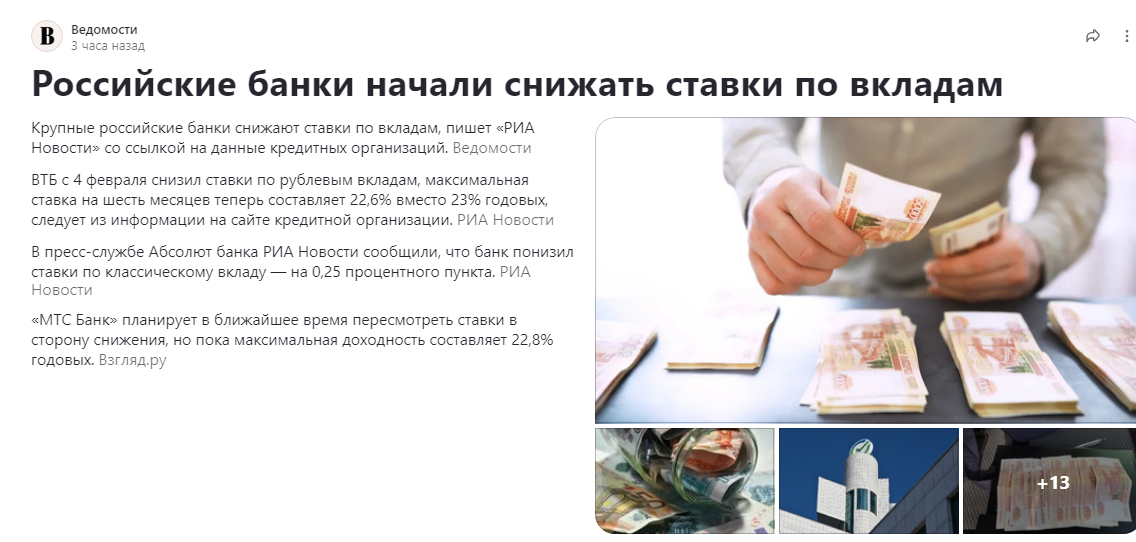 B
Ведомости
3 часа назад

Российские банки начали снижать ставки по вкладам

Крупные российские банки снижают ставки по вкладам, пишет «РИА Новости» со ссылкой на данные кредитных организаций. Ведомости

ВТБ с 4 февраля снизил ставки по рублевым вкладам, максимальная ставка на шесть месяцев теперь составляет 22,6% вместо 23% годовых, следует из информации на сайте кредитной организации. РИА Новости

В пресс-службе Абсолют банка РИА Новости сообщили, что банк понизил ставки по классическому вкладу — на 0,25 процентного пункта. РИА Новости

«МТС Банк» планирует в ближайшее время пересмотреть ставки в сторону снижения, но пока максимальная доходность составляет 22,8% годовых. Взгляд.ру

+13